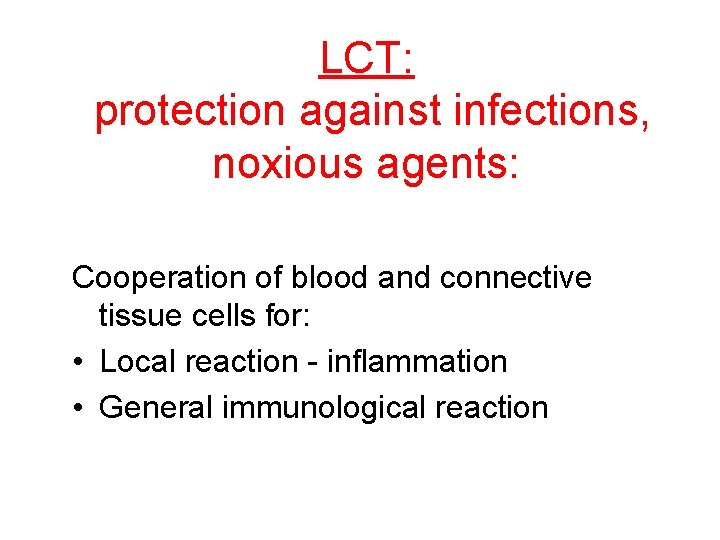 LCT:
protection against infections, noxious agents:

Cooperation of blood and connective tissue cells for:
• Local reaction - inflammation
• General immunological reaction